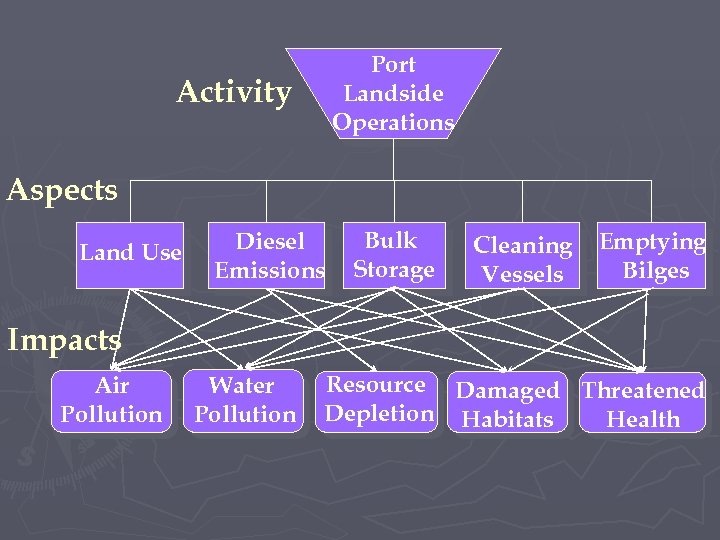 Activity

Port Landside Operations

Aspects

Land Use

Diesel Emissions

Bulk Storage

Cleaning Vessels

Emptying Bilges

Impacts

Air Pollution

Water Pollution

Resource Depletion

Damaged Habitats

Threatened Health